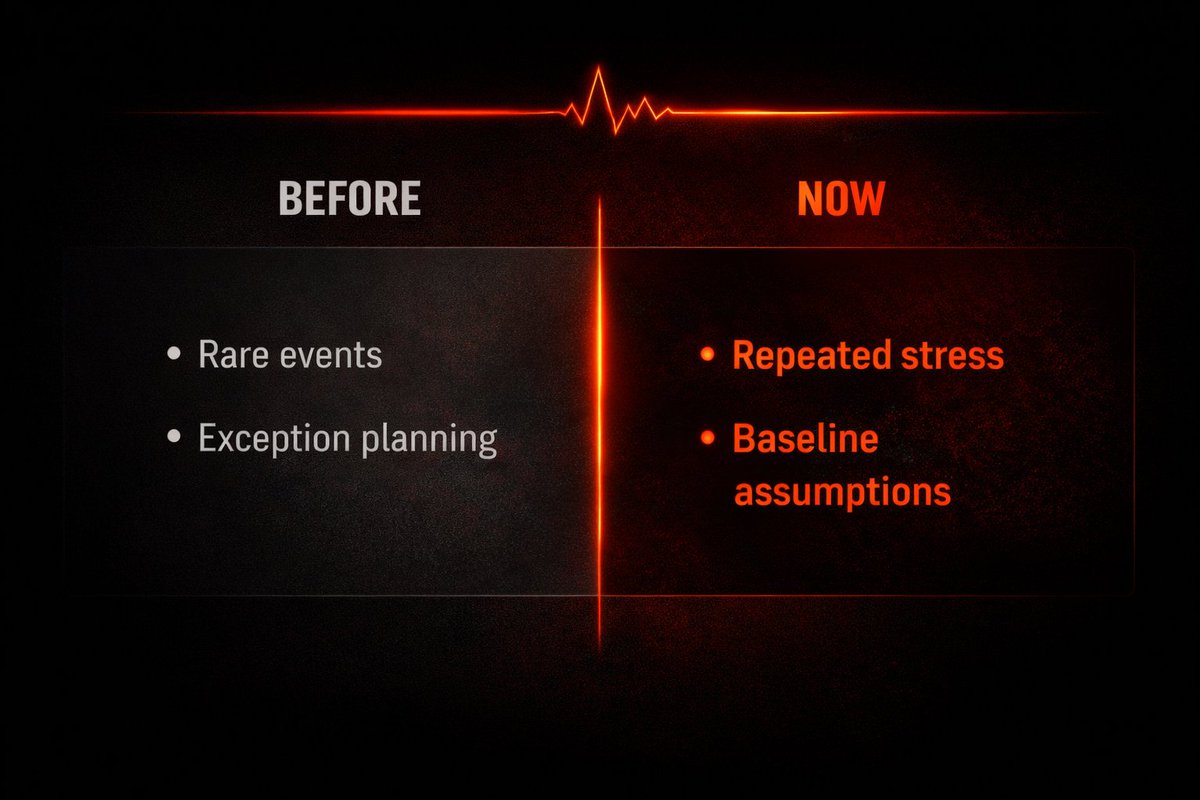 BEFORE

• Rare events
• Exception planning

NOW

• Repeated stress
• Baseline assumptions